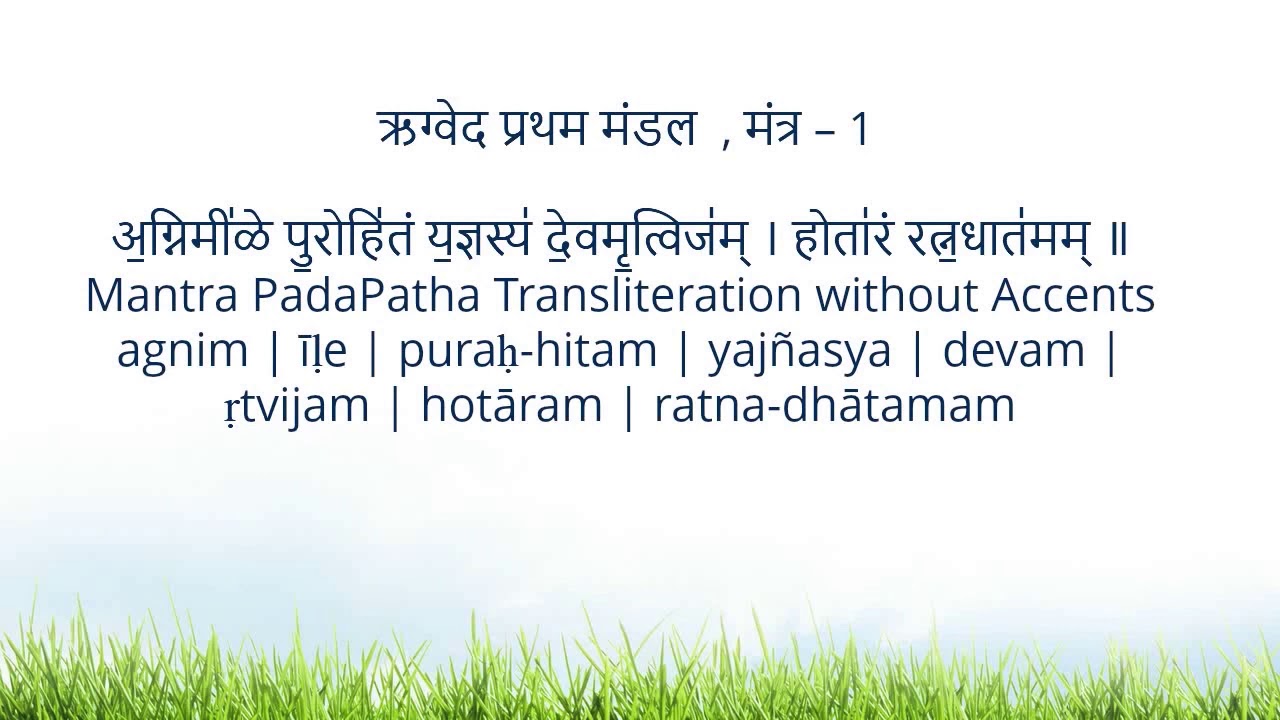 ऋग्वेद प्रथम मंडल , मंत्र – 1

अ॒ग्निमी॑ळे पु॒रोहि॑तं य॒ज्ञस्य॑ दे॒वमृ॒त्विज॑म् । होता॑रं रत्न॒धात॑मम् ॥
Mantra PadaPatha Transliteration without Accents
agnim | īḷe | puraḥ-hitam | yajñasya | devam | ṛtvijam | hotāram | ratna-dhātamam